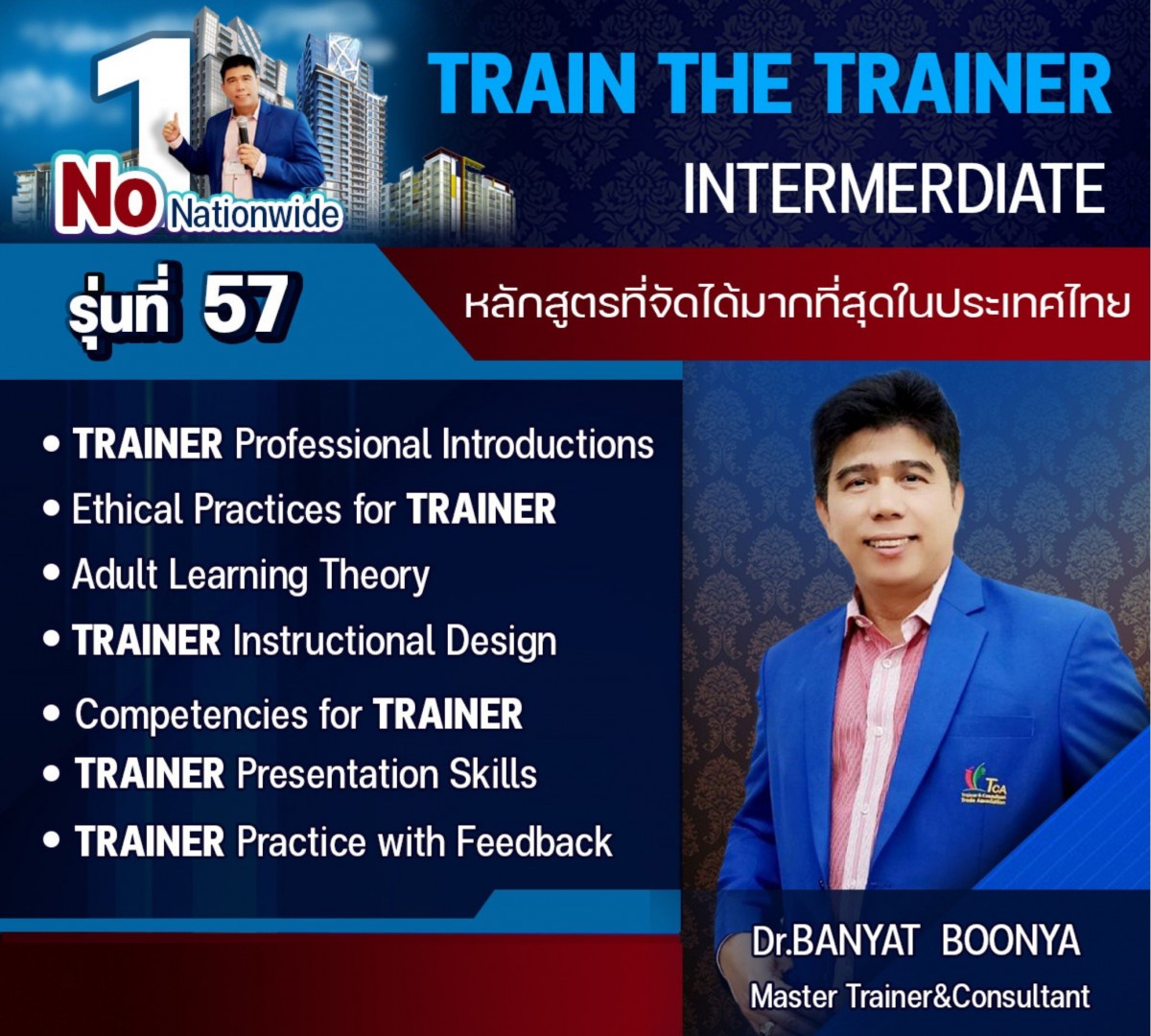 No 1 Nationwide

TRAIN THE TRAINER
INTERMERDIATE

รุ่นที่ 57

หลักสูตรที่จัดได้มากที่สุดในประเทศไทย

• TRAINER Professional Introductions
• Ethical Practices for TRAINER
• Adult Learning Theory
• TRAINER Instructional Design
• Competencies for TRAINER
• TRAINER Presentation Skills
• TRAINER Practice with Feedback

TCA

Dr.BANYAT BOONYA
Master Trainer&Consultant